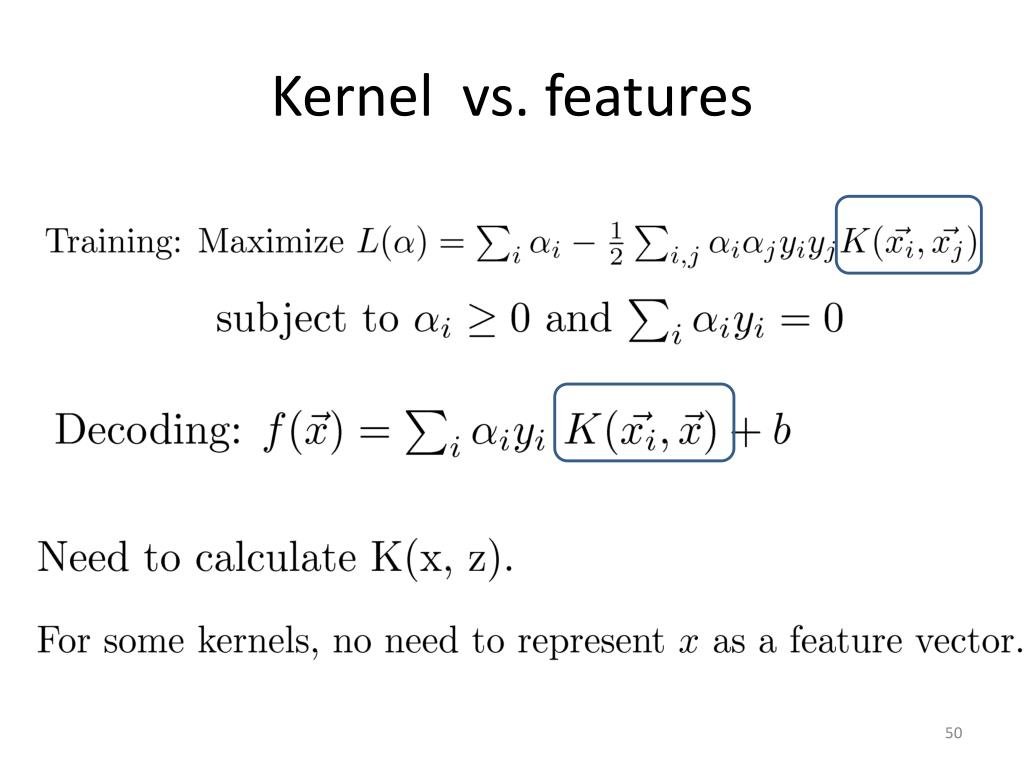 Kernel vs. features

Training: Maximize $L(\alpha) = \sum_i \alpha_i - \frac{1}{2} \sum_{i,j} \alpha_i \alpha_j y_i y_j K(\vec{x_i}, \vec{x_j})$

subject to $\alpha_i \geq 0$ and $\sum_i \alpha_i y_i = 0$

Decoding: $f(\vec{x}) = \sum_i \alpha_i y_i K(\vec{x_i}, \vec{x}) + b$

Need to calculate K(x, z).

For some kernels, no need to represent $x$ as a feature vector.

50